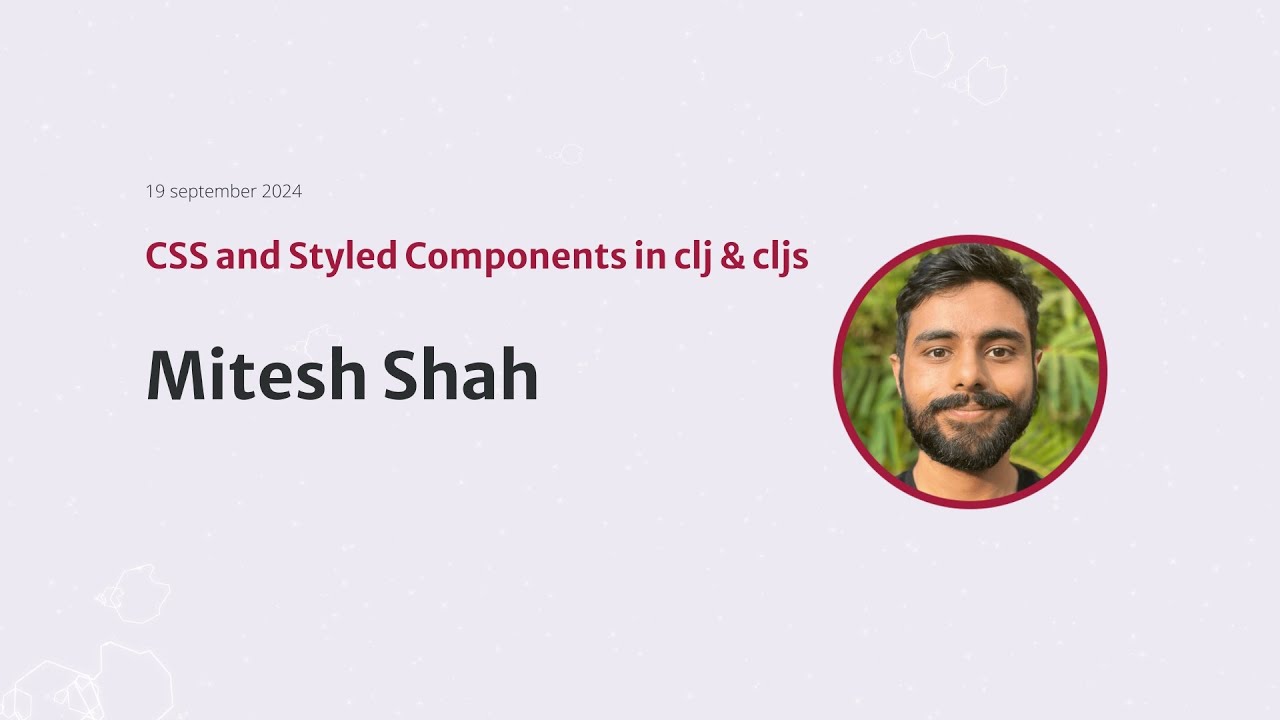 19 september 2024

CSS and Styled Components in clj & cljs

Mitesh Shah